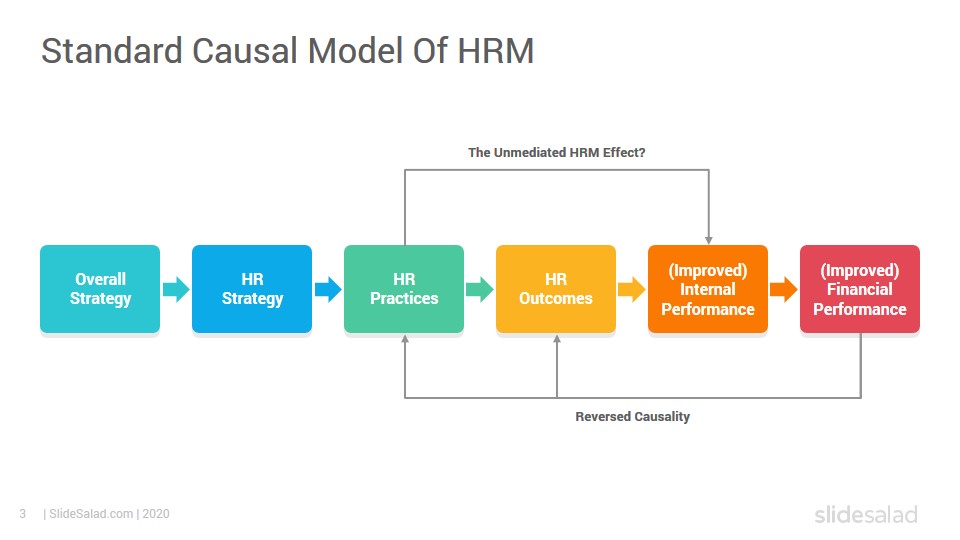 Standard Causal Model Of HRM

The Unmediated HRM Effect?

Overall Strategy

HR Strategy

HR Practices

HR Outcomes

(Improved) Internal Performance

(Improved) Financial Performance

Reversed Causality

3 | SlideSalad.com | 2020

slidesalad